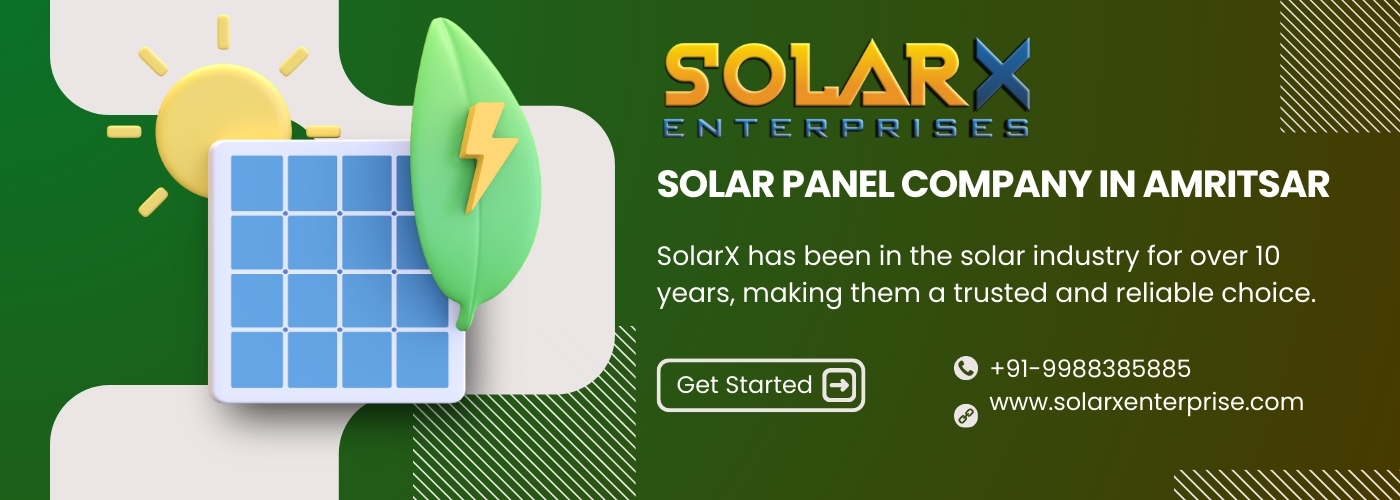 SOLARX
ENTERPRISES

SOLAR PANEL COMPANY IN AMRITSAR

SolarX has been in the solar industry for over 10 years, making them a trusted and reliable choice.

Get Started

+91-9988385885
www.solarxenterprise.com